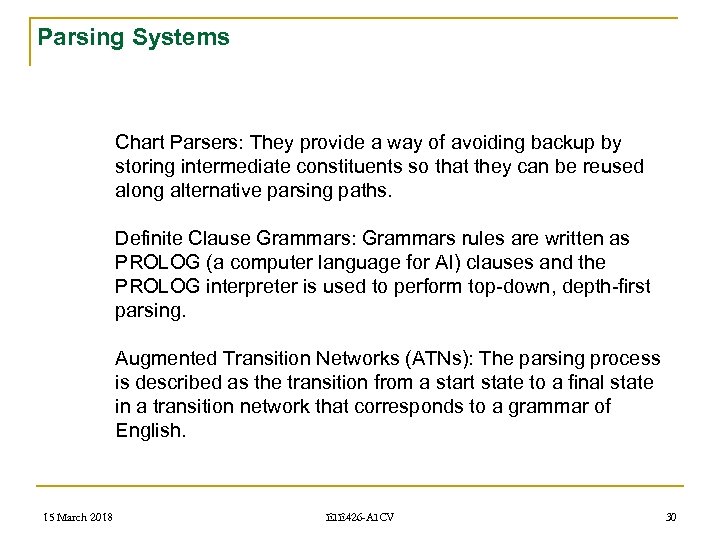 Parsing Systems

Chart Parsers: They provide a way of avoiding backup by storing intermediate constituents so that they can be reused along alternative parsing paths.

Definite Clause Grammars: Grammars rules are written as PROLOG (a computer language for AI) clauses and the PROLOG interpreter is used to perform top-down, depth-first parsing.

Augmented Transition Networks (ATNs): The parsing process is described as the transition from a start state to a final state in a transition network that corresponds to a grammar of English.

15 March 2018

EIE426-AICV

30